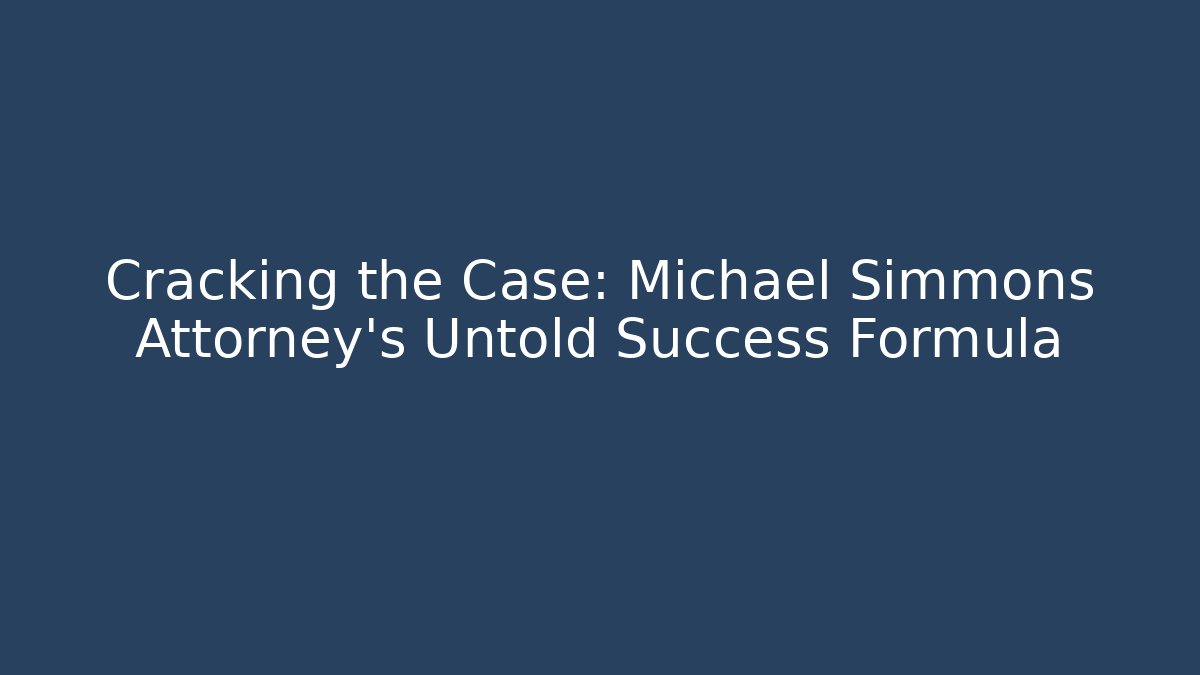 Cracking the Case: Michael Simmons Attorney's Untold Success Formula